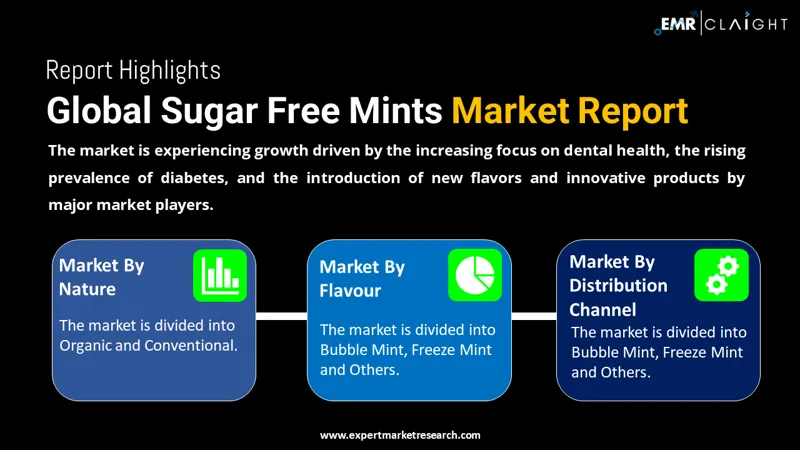 EMR | CLAIGHT

Report Highlights

Global Sugar Free Mints Market Report

The market is experiencing growth driven by the increasing focus on dental health, the rising prevalence of diabetes, and the introduction of new flavors and innovative products by major market players.

Market By Nature

The market is divided into Organic and Conventional.

Market By Flavour

The market is divided into Bubble Mint, Freeze Mint and Others.

Market By Distribution Channel

The market is divided into Bubble Mint, Freeze Mint and Others.

www.expertmarketresearch.com